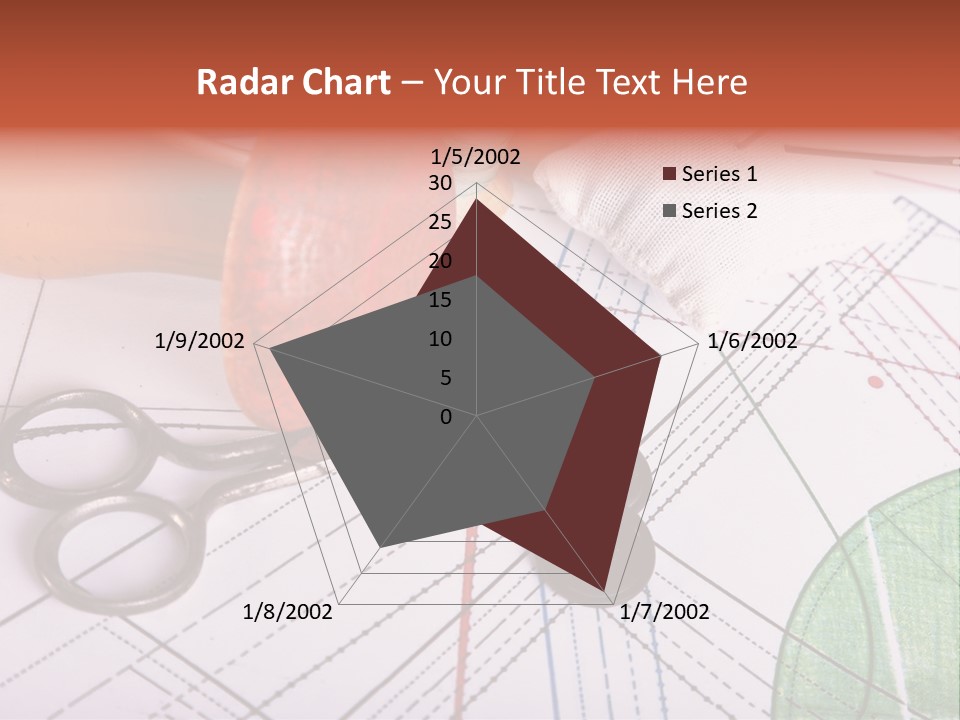 Radar Chart – Your Title Text Here

1/5/2002
30
25
20
15
10
5
0
1/6/2002
1/7/2002
1/8/2002
1/9/2002

Series 1
Series 2